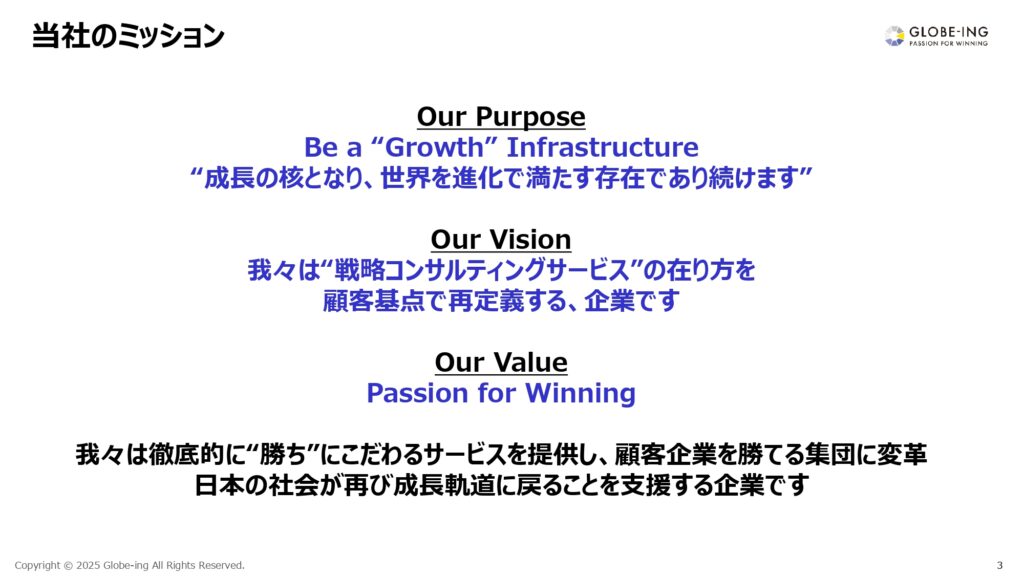 当社のミッション

GLOBE-ING
PASSION FOR WINNING

Our Purpose
Be a “Growth” Infrastructure
“成長の核となり、世界を進化で満たす存在であり続けます”

Our Vision
我々は“戦略コンサルティングサービス”の在り方を
顧客基点で再定義する、企業です

Our Value
Passion for Winning

我々は徹底的に“勝ち”にこだわるサービスを提供し、顧客企業を勝てる集団に変革
日本の社会が再び成長軌道に戻ることを支援する企業です

Copyright © 2025 Globe-ing All Rights Reserved.

3